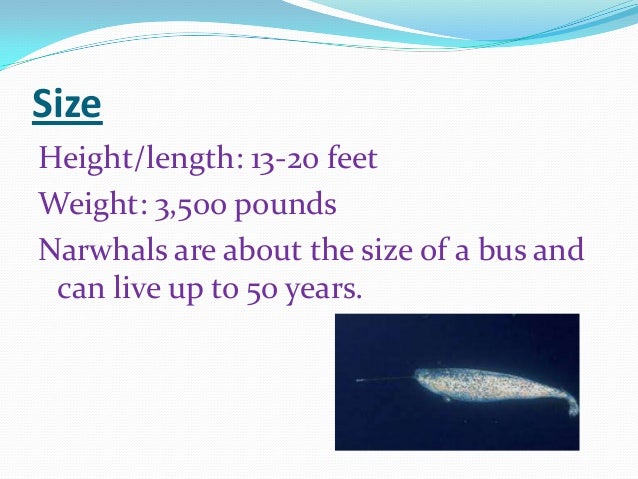 Size

Height/length: 13-20 feet

Weight: 3,500 pounds

Narwhals are about the size of a bus and can live up to 50 years.